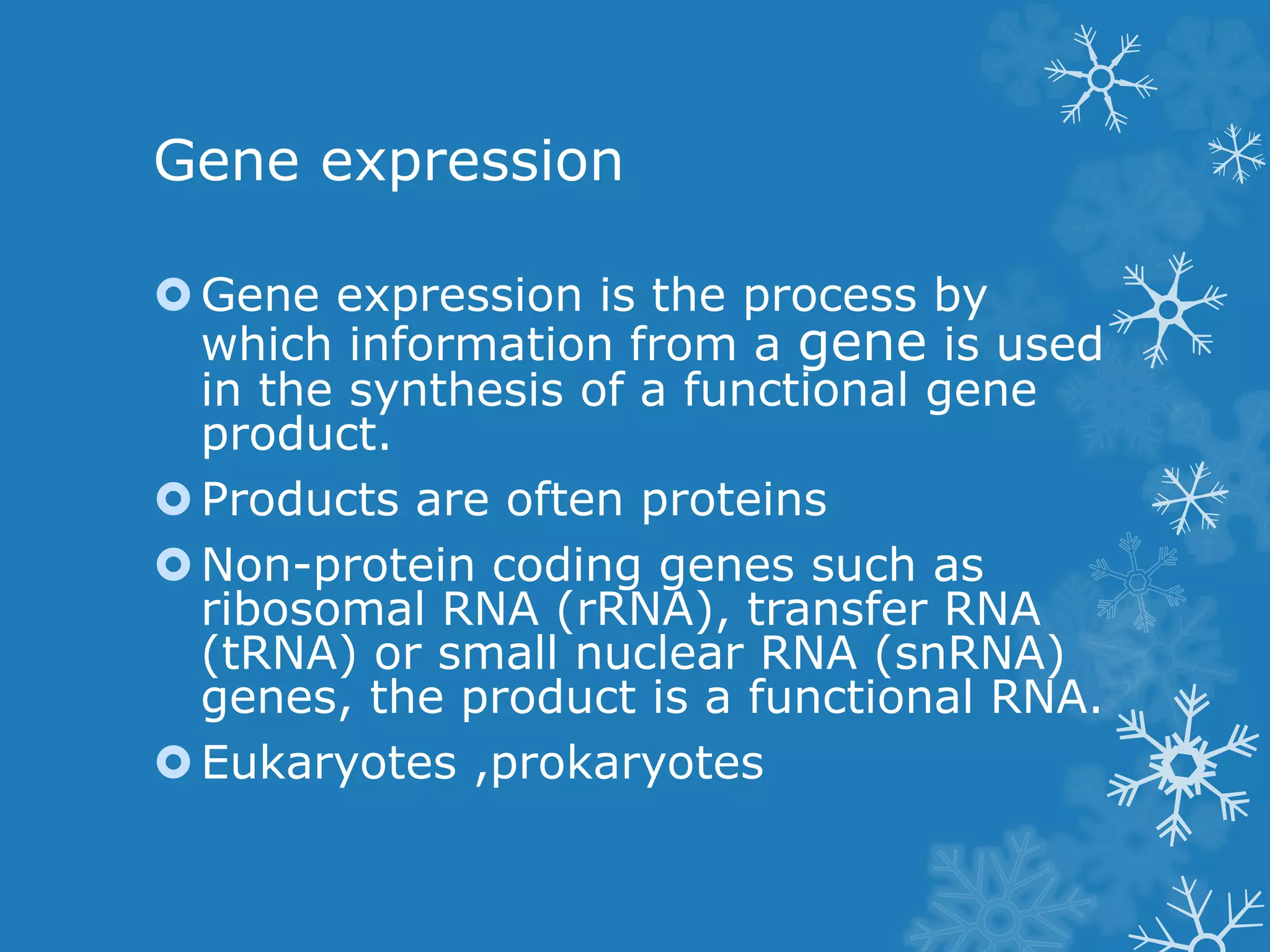 Gene expression

Gene expression is the process by which information from a gene is used in the synthesis of a functional gene product.

Products are often proteins

Non-protein coding genes such as ribosomal RNA (rRNA), transfer RNA (tRNA) or small nuclear RNA (snRNA) genes, the product is a functional RNA.

Eukaryotes ,prokaryotes